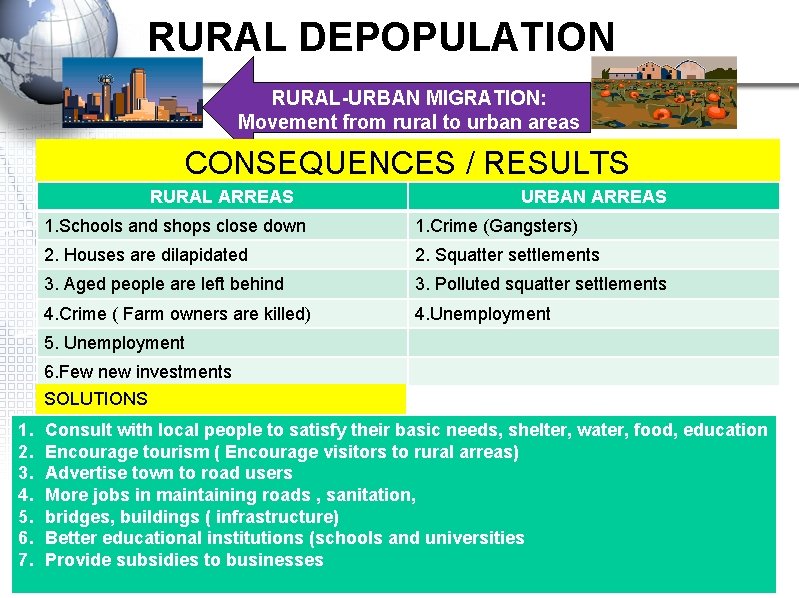 RURAL DEPOPULATION

RURAL-URBAN MIGRATION:
Movement from rural to urban areas

CONSEQUENCES / RESULTS

| RURAL ARREAS | URBAN ARREAS |
|---|---|
| 1.Schools and shops close down | 1.Crime (Gangsters) |
| 2. Houses are dilapidated | 2. Squatter settlements |
| 3. Aged people are left behind | 3. Polluted squatter settlements |
| 4.Crime ( Farm owners are killed) | 4.Unemployment |
| 5. Unemployment | |
| 6.Few new investments | |

SOLUTIONS

1. Consult with local people to satisfy their basic needs, shelter, water, food, education
2. Encourage tourism ( Encourage visitors to rural arreas)
3. Advertise town to road users
4. More jobs in maintaining roads , sanitation,
5. bridges, buildings ( infrastructure)
6. Better educational institutions (schools and universities
7. Provide subsidies to businesses